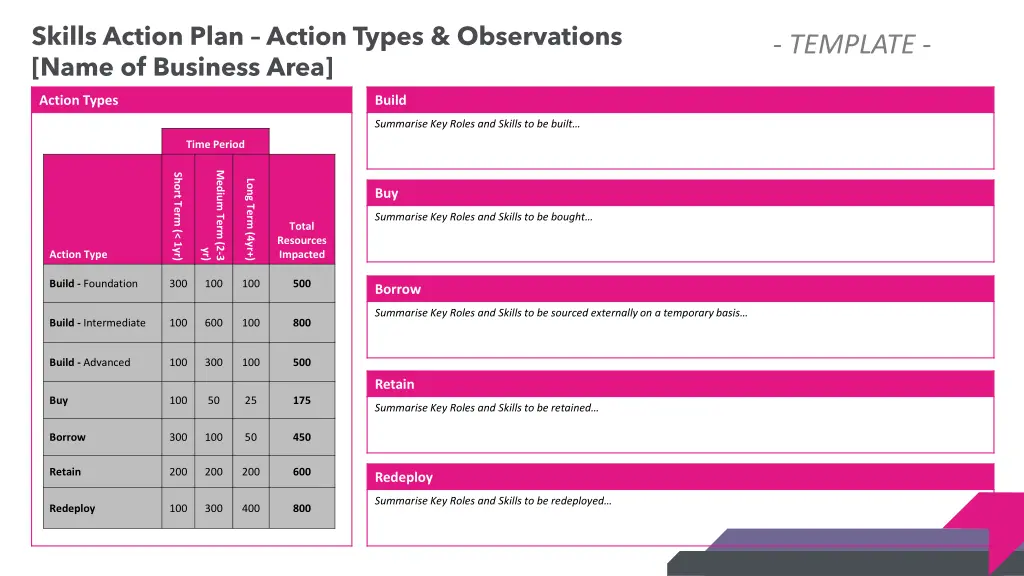 Skills Action Plan – Action Types & Observations
[Name of Business Area]

- TEMPLATE -

Action Types

Time Period

| Action Type | Short Term (< 1yr) | Medium Term (2-3 yr) | Long Term (4yr+) | Total Resources Impacted |
|---|---|---|---|---|
| Build - Foundation | 300 | 100 | 100 | 500 |
| Build - Intermediate | 100 | 600 | 100 | 800 |
| Build - Advanced | 100 | 300 | 100 | 500 |
| Buy | 100 | 50 | 25 | 175 |
| Borrow | 300 | 100 | 50 | 450 |
| Retain | 200 | 200 | 200 | 600 |
| Redeploy | 100 | 300 | 400 | 800 |

Build
Summarise Key Roles and Skills to be built…

Buy
Summarise Key Roles and Skills to be bought…

Borrow
Summarise Key Roles and Skills to be sourced externally on a temporary basis…

Retain
Summarise Key Roles and Skills to be retained…

Redeploy
Summarise Key Roles and Skills to be redeployed…